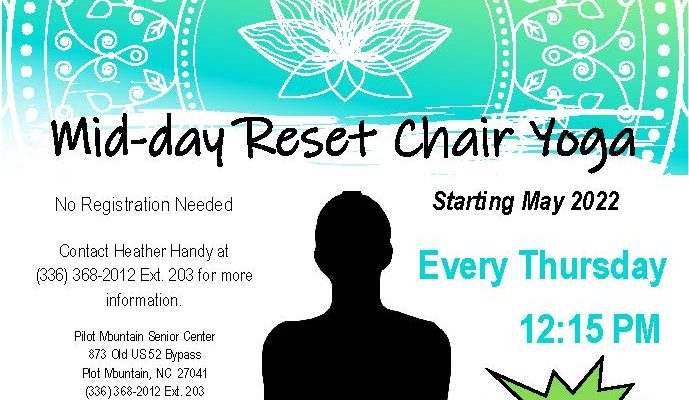 Mid-day Reset Chair Yoga

No Registration Needed

Contact Heather Handy at (336) 368-2012 Ext. 203 for more information.

Pilot Mountain Senior Center
873 Old US 52 Bypass
Pilot Mountain, NC 27041
(336) 368-2012 Ext. 203

Starting May 2022

Every Thursday

12:15 PM